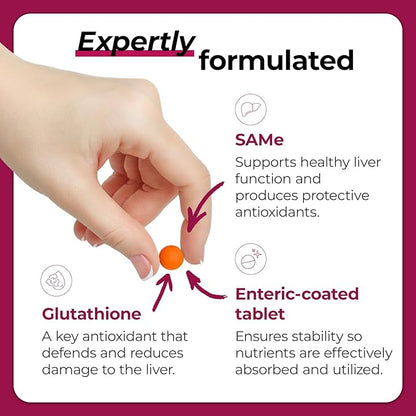 Expertly formulated

SAMe
Supports healthy liver function and produces protective antioxidants.

Glutathione
A key antioxidant that defends and reduces damage to the liver.

Enteric-coated tablet
Ensures stability so nutrients are effectively absorbed and utilized.